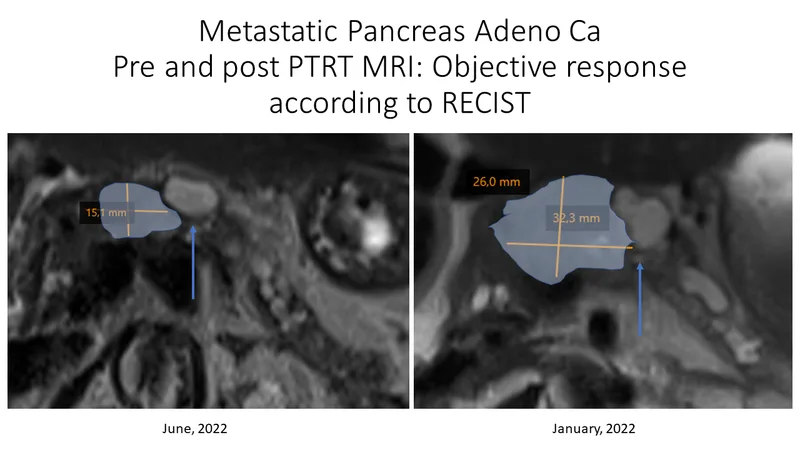 Metastatic Pancreas Adeno Ca
Pre and post PTRT MRI: Objective response according to RECIST

15,1 mm

26,0 mm

32,3 mm

June, 2022

January, 2022